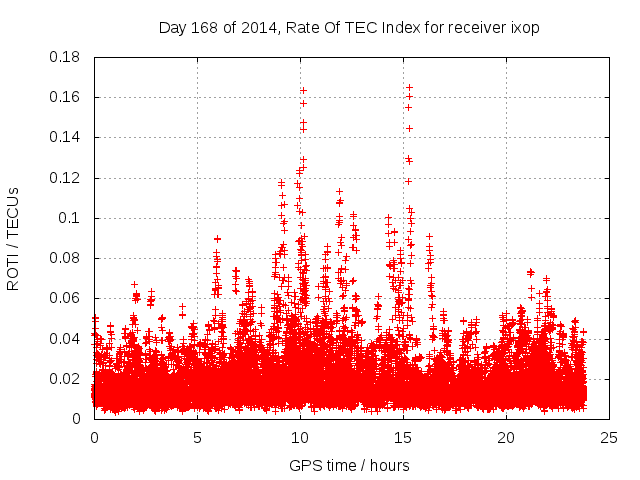 Day 168 of 2014, Rate Of TEC Index for receiver ixop

ROTI / TECUs

0.18
0.16
0.14
0.12
0.1
0.08
0.06
0.04
0.02
0

0
5
10
15
20
25

GPS time / hours